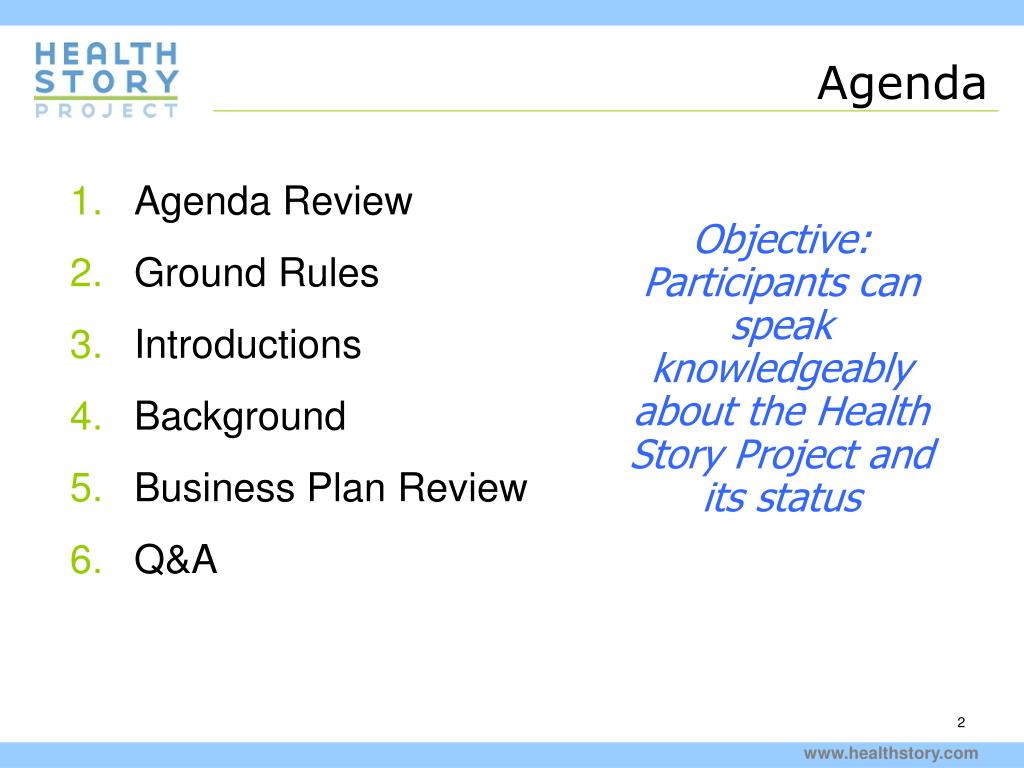 HEALTH STORY PROJECT

Agenda

1. Agenda Review
2. Ground Rules
3. Introductions
4. Background
5. Business Plan Review
6. Q&A

Objective: Participants can speak knowledgeably about the Health Story Project and its status

2

www.healthstory.com